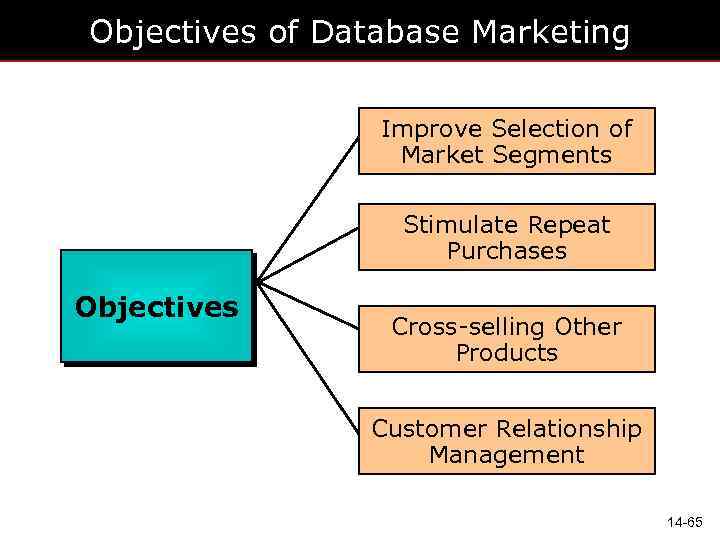 Objectives of Database Marketing

Objectives

Improve Selection of Market Segments

Stimulate Repeat Purchases

Cross-selling Other Products

Customer Relationship Management

14-65